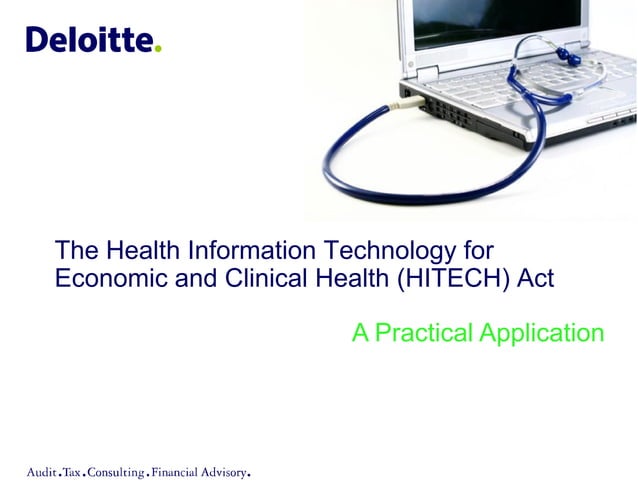 Deloitte.

The Health Information Technology for Economic and Clinical Health (HITECH) Act

A Practical Application

Audit.Tax.Consulting.Financial Advisory.